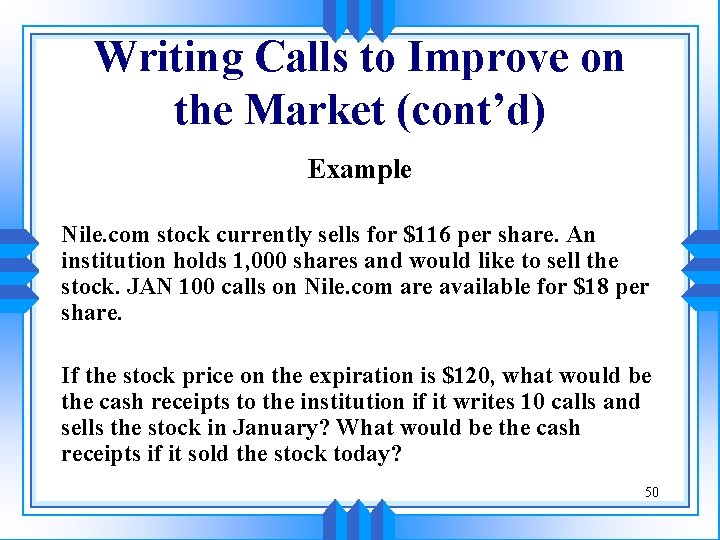 Writing Calls to Improve on the Market (cont'd)

Example

Nile.com stock currently sells for \$116 per share. An institution holds 1,000 shares and would like to sell the stock. JAN 100 calls on Nile.com are available for \$18 per share.

If the stock price on the expiration is \$120, what would be the cash receipts to the institution if it writes 10 calls and sells the stock in January? What would be the cash receipts if it sold the stock today?

50